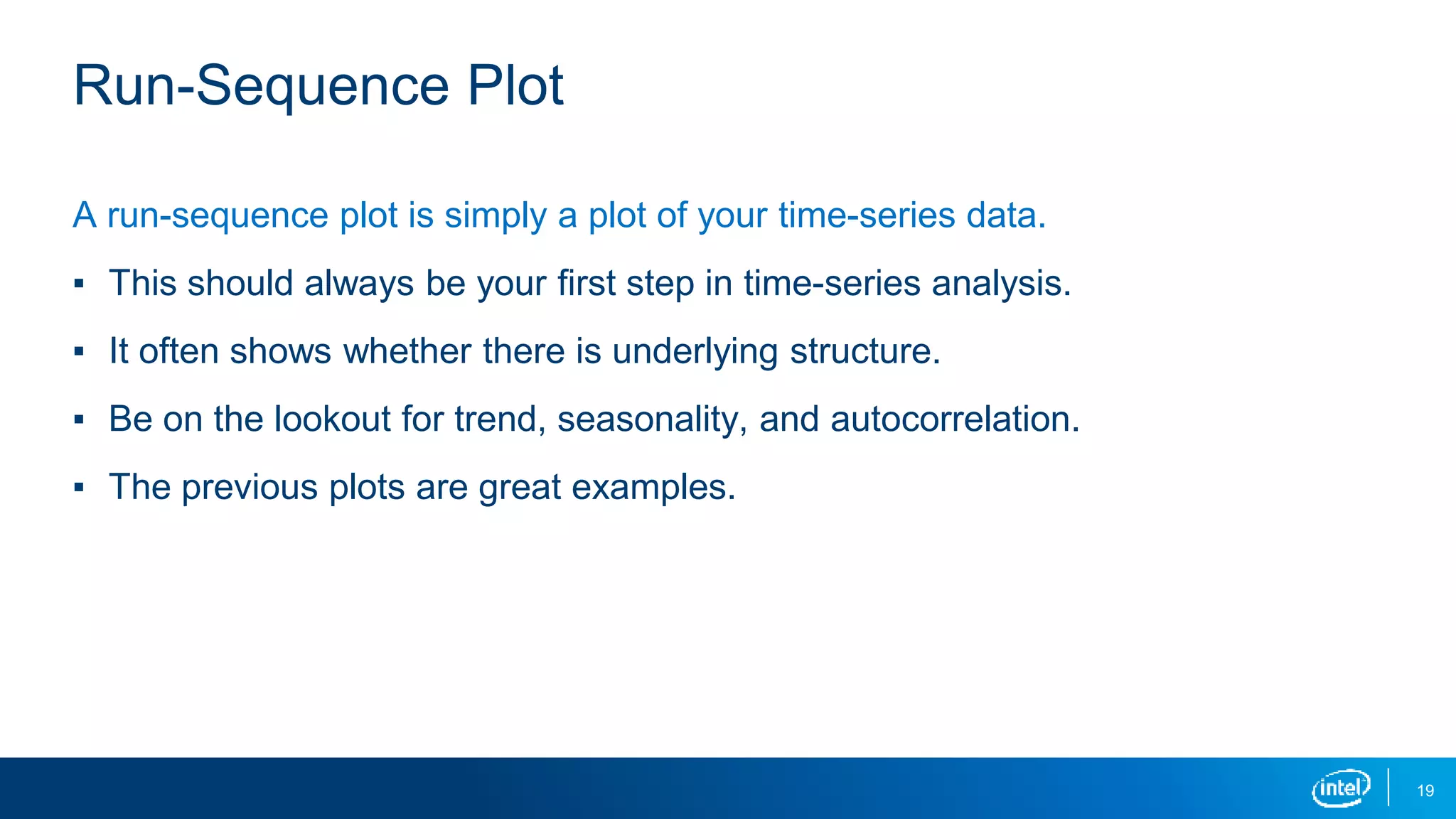 Run-Sequence Plot

A run-sequence plot is simply a plot of your time-series data.

▪ This should always be your first step in time-series analysis.

▪ It often shows whether there is underlying structure.

▪ Be on the lookout for trend, seasonality, and autocorrelation.

▪ The previous plots are great examples.

intel

19